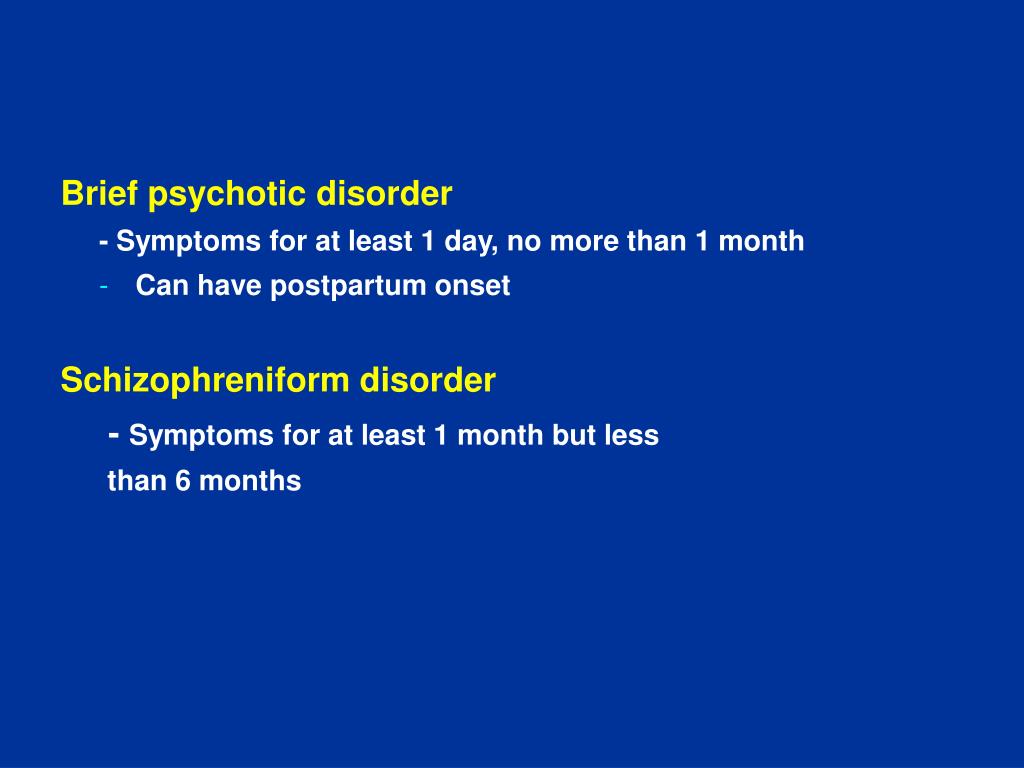 Brief psychotic disorder
- Symptoms for at least 1 day, no more than 1 month
- Can have postpartum onset

Schizophreniform disorder
- Symptoms for at least 1 month but less than 6 months